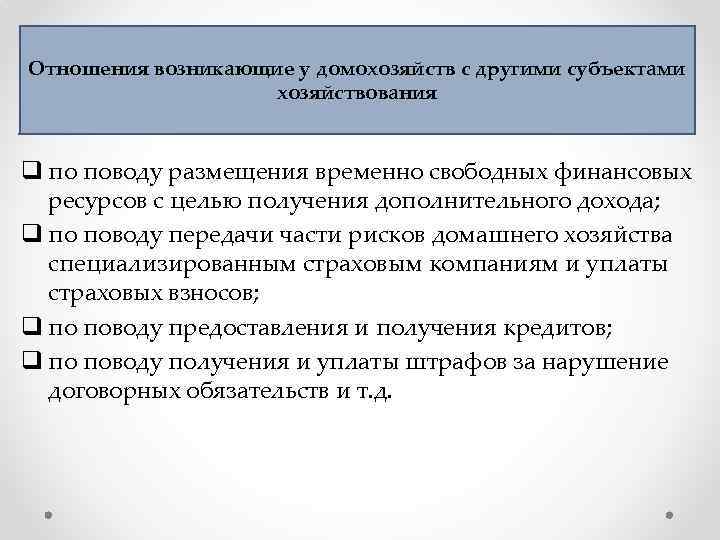 Отношения возникающие у домохозяйств с другими субъектами хозяйствования

❑ по поводу размещения временно свободных финансовых ресурсов с целью получения дополнительного дохода;
❑ по поводу передачи части рисков домашнего хозяйства специализированным страховым компаниям и уплаты страховых взносов;
❑ по поводу предоставления и получения кредитов;
❑ по поводу получения и уплаты штрафов за нарушение договорных обязательств и т.д.